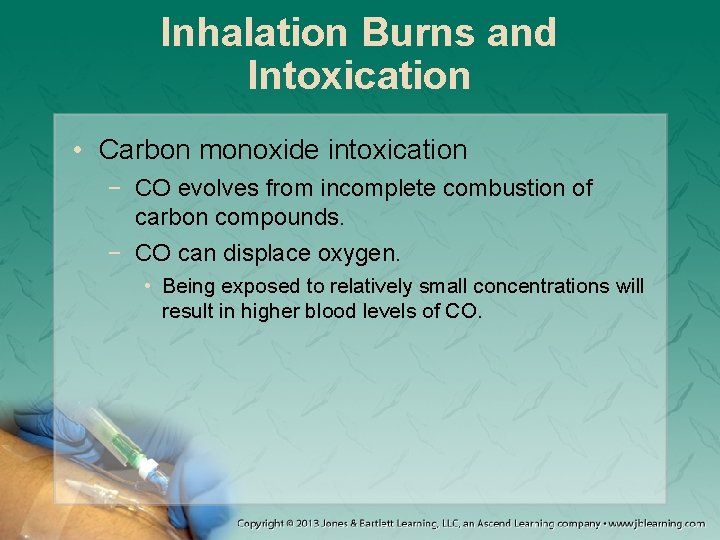 Inhalation Burns and Intoxication

• Carbon monoxide intoxication
 − CO evolves from incomplete combustion of carbon compounds.
 − CO can displace oxygen.
  • Being exposed to relatively small concentrations will result in higher blood levels of CO.

Copyright © 2013 Jones & Bartlett Learning, LLC, an Ascend Learning company • www.jblearning.com